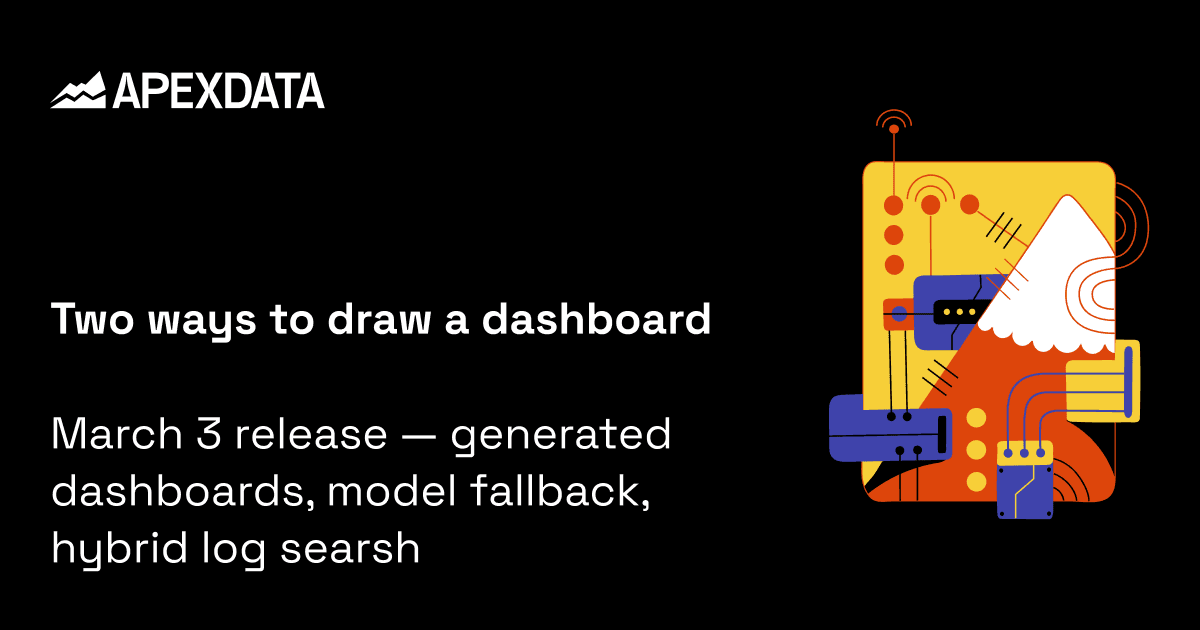 APEXDATA

Two ways to draw a dashboard

March 3 release — generated dashboards, model fallback, hybrid log searsh